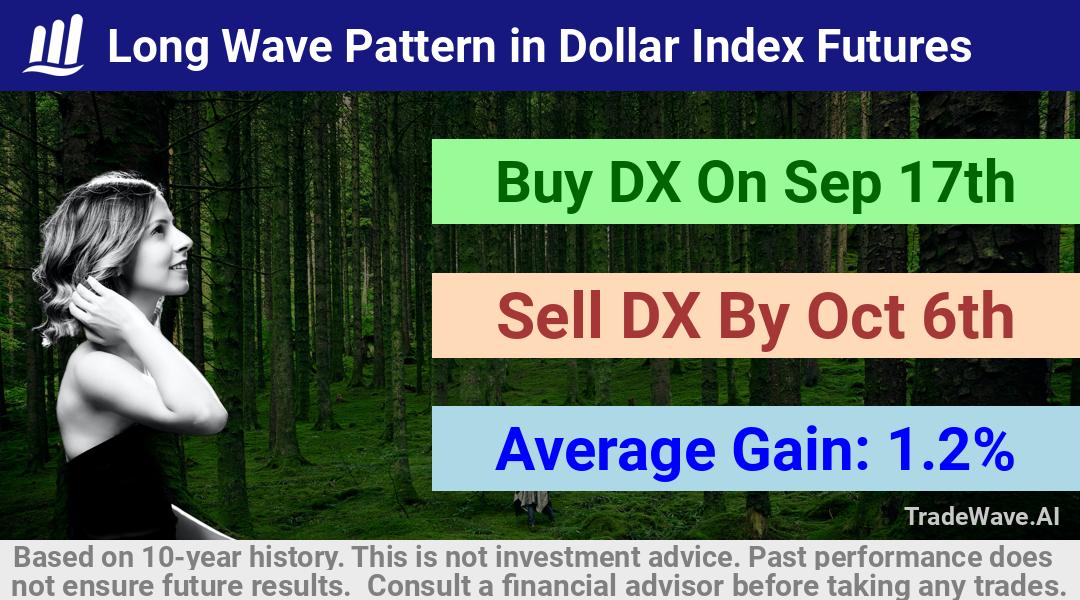 Long Wave Pattern in Dollar Index Futures

Buy DX On Sep 17th

Sell DX By Oct 6th

Average Gain: 1.2%

TradeWave.AI

Based on 10-year history. This is not investment advice. Past performance does not ensure future results. Consult a financial advisor before taking any trades.